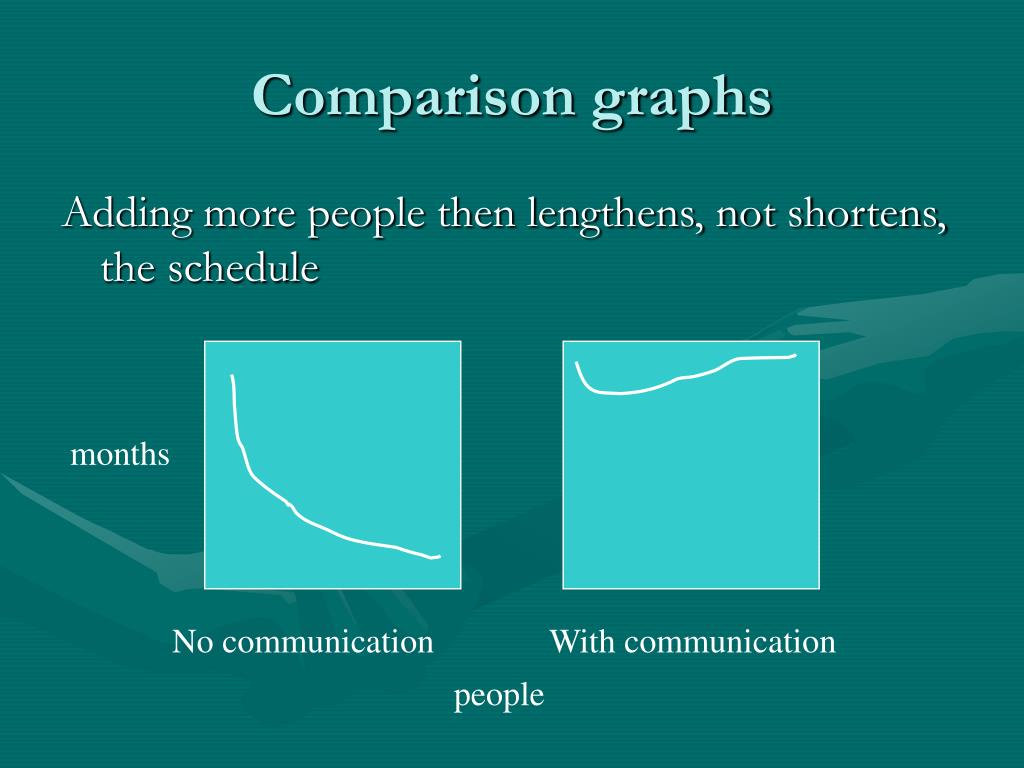 Comparison graphs

Adding more people then lengthens, not shortens, the schedule

months

No communication

With communication

people